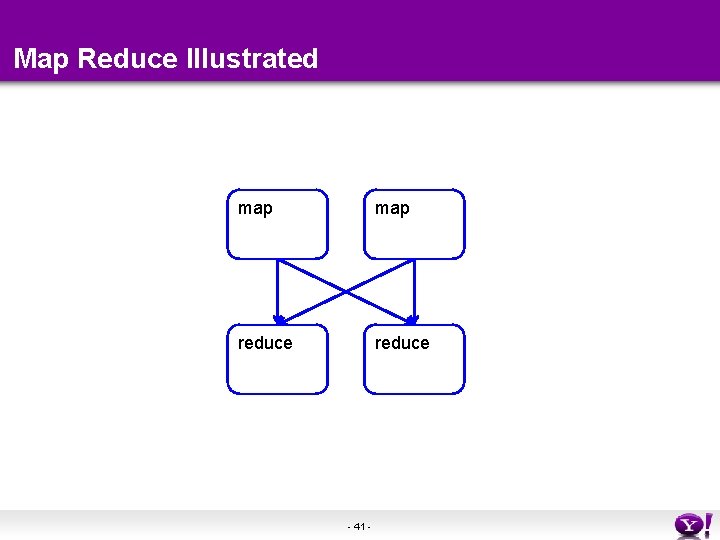 Map Reduce Illustrated

map

map

reduce

reduce

- 41 -

Y!